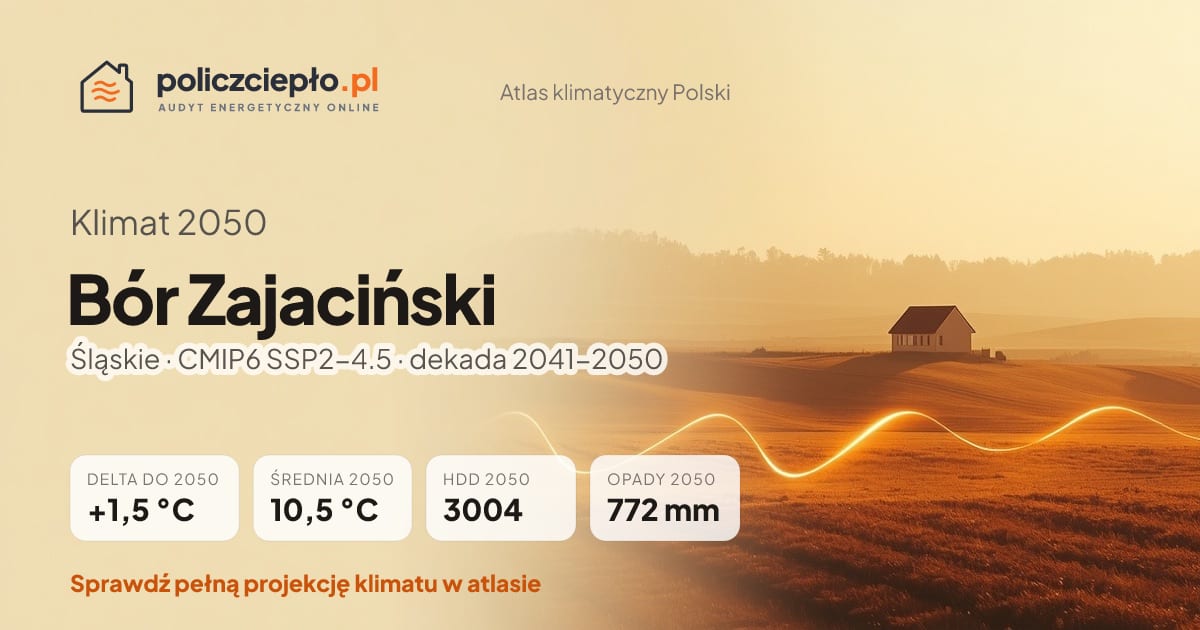 policzciepło.pl
AUDYT ENERGETYCZNY ONLINE

Atlas klimatyczny Polski

Klimat 2050

Bór Zajaciński

Śląskie · CMIP6 SSP2-4.5 · dekada 2041–2050

DELTA DO 2050
+1,5 °C

ŚREDNIA 2050
10,5 °C

HDD 2050
3004

OPADY 2050
772 mm

Sprawdź pełną projekcję klimatu w atlasie